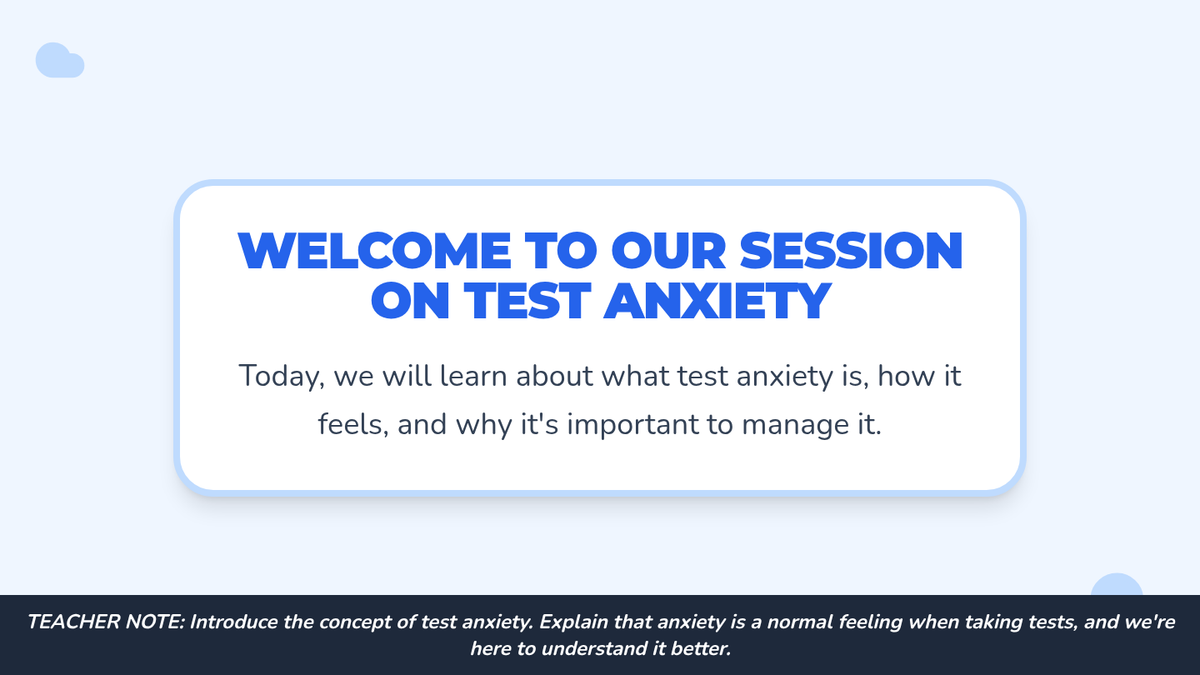 WELCOME TO OUR SESSION ON TEST ANXIETY

Today, we will learn about what test anxiety is, how it feels, and why it's important to manage it.

TEACHER NOTE: Introduce the concept of test anxiety. Explain that anxiety is a normal feeling when taking tests, and we're here to understand it better.